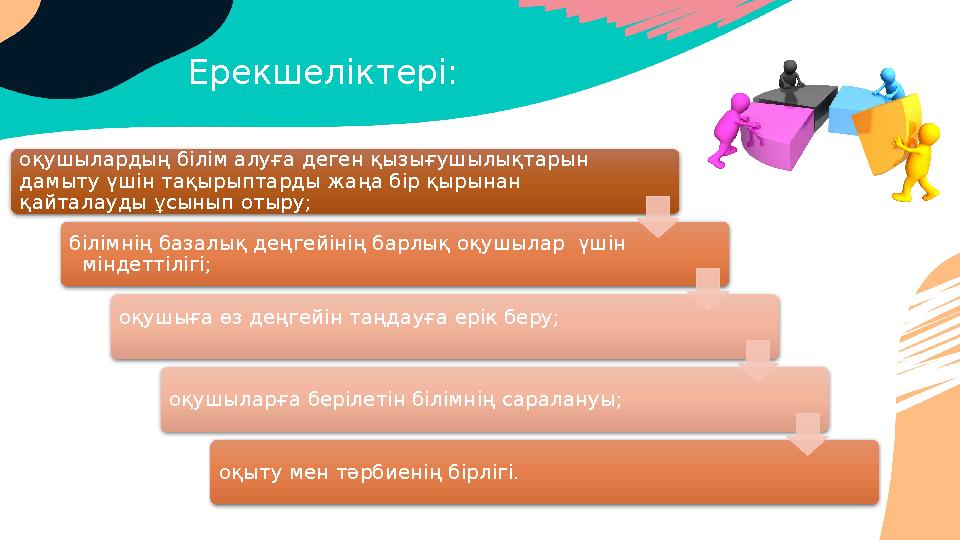 Ерекшеліктері:

оқушылардың білім алуға деген қызығушылықтарын дамыту үшін тақырыптарды жаңа бір қырынан қайталауды ұсынып отыру;

білімнің базалық деңгейінің барлық оқушылар үшін міндеттілігі;

оқушыға өз деңгейін таңдауға ерік беру;

оқушыларға берілетін білімнің саралануы;

оқыту мен тәрбиенің бірлігі.